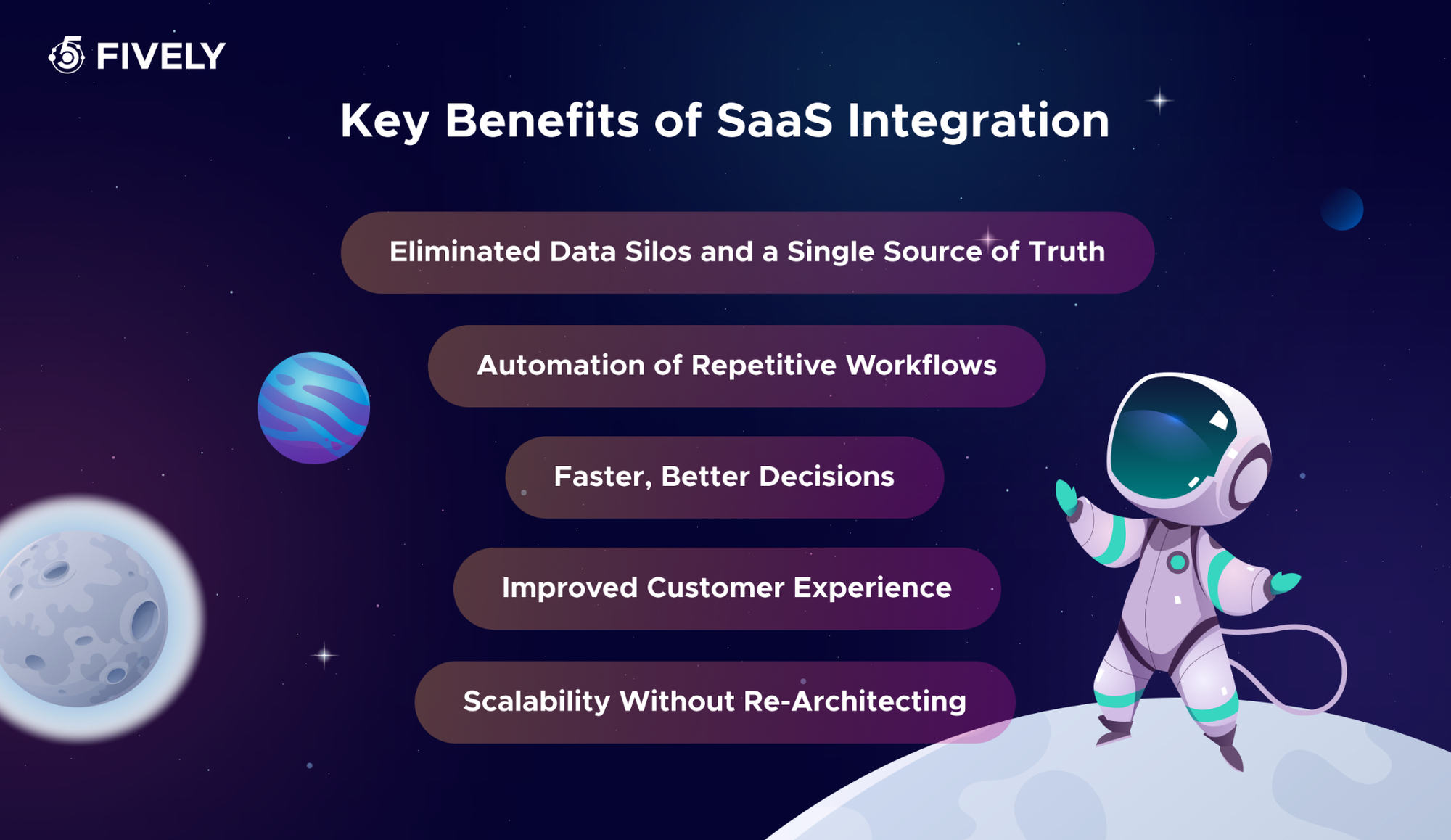 FIVELY

Key Benefits of SaaS Integration

Eliminated Data Silos and a Single Source of Truth

Automation of Repetitive Workflows

Faster, Better Decisions

Improved Customer Experience

Scalability Without Re-Architecting